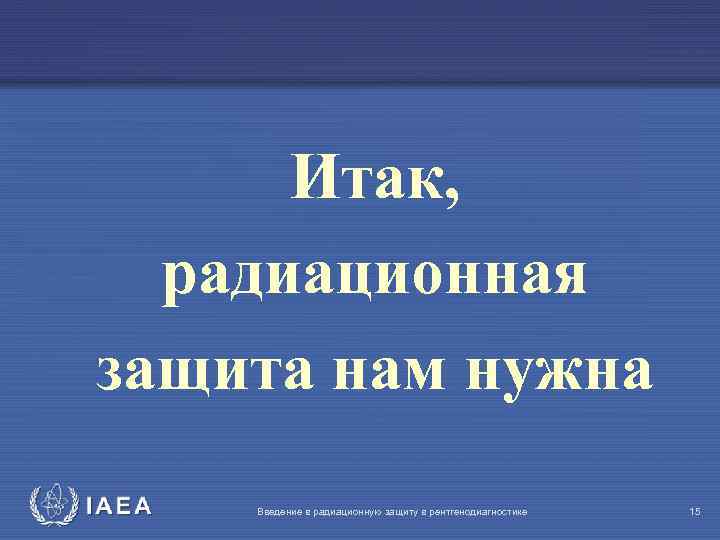 Итак, радиационная защита нам нужна

IAEA

Введение в радиационную защиту в рентгенодиагностике

15